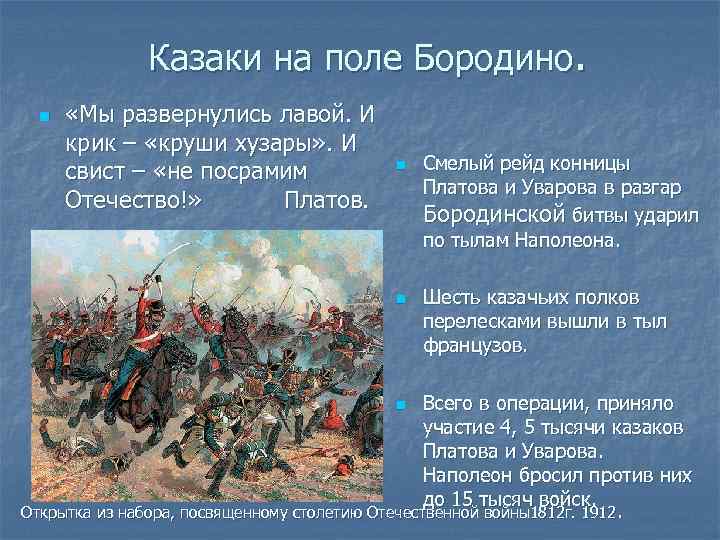 Казаки на поле Бородино.

«Мы развернулись лавой. И крик – «круши хузары». И свист – «не посрамим Отечество!» Платов.

Смелый рейд конницы Платова и Уварова в разгар Бородинской битвы ударил по тылам Наполеона.

Шесть казачьих полков перелесками вышли в тыл французов.

Всего в операции, приняло участие 4, 5 тысячи казаков Платова и Уварова. Наполеон бросил против них до 15 тысяч войск.

Открытка из набора, посвященному столетию Отечественной войны1812г. 1912.